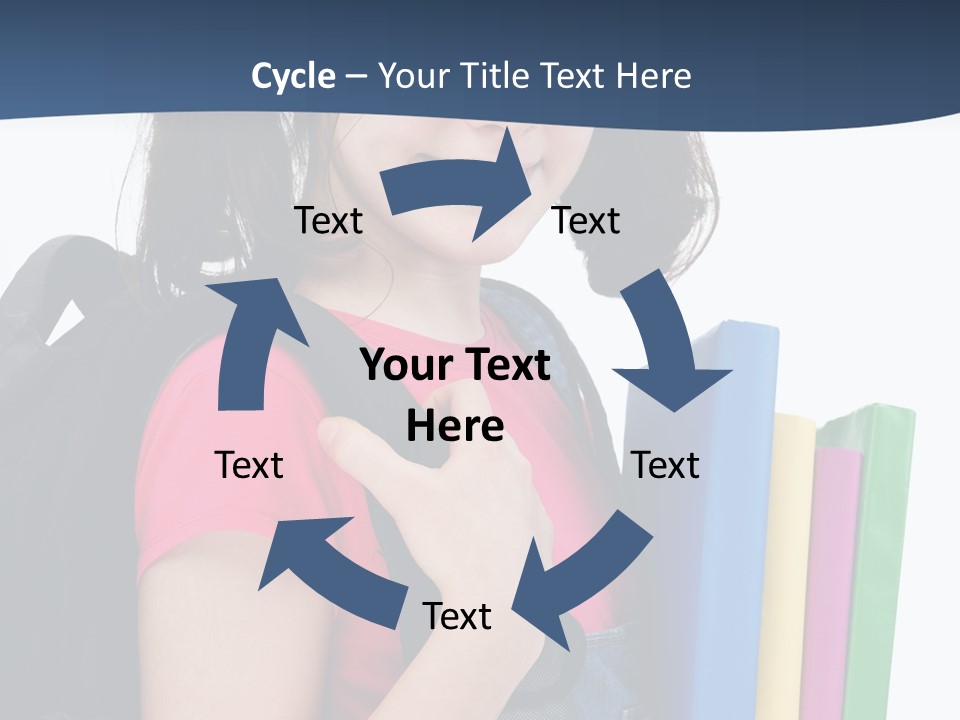 Cycle – Your Title Text Here

Text

Text

Your Text Here

Text

Text

Text